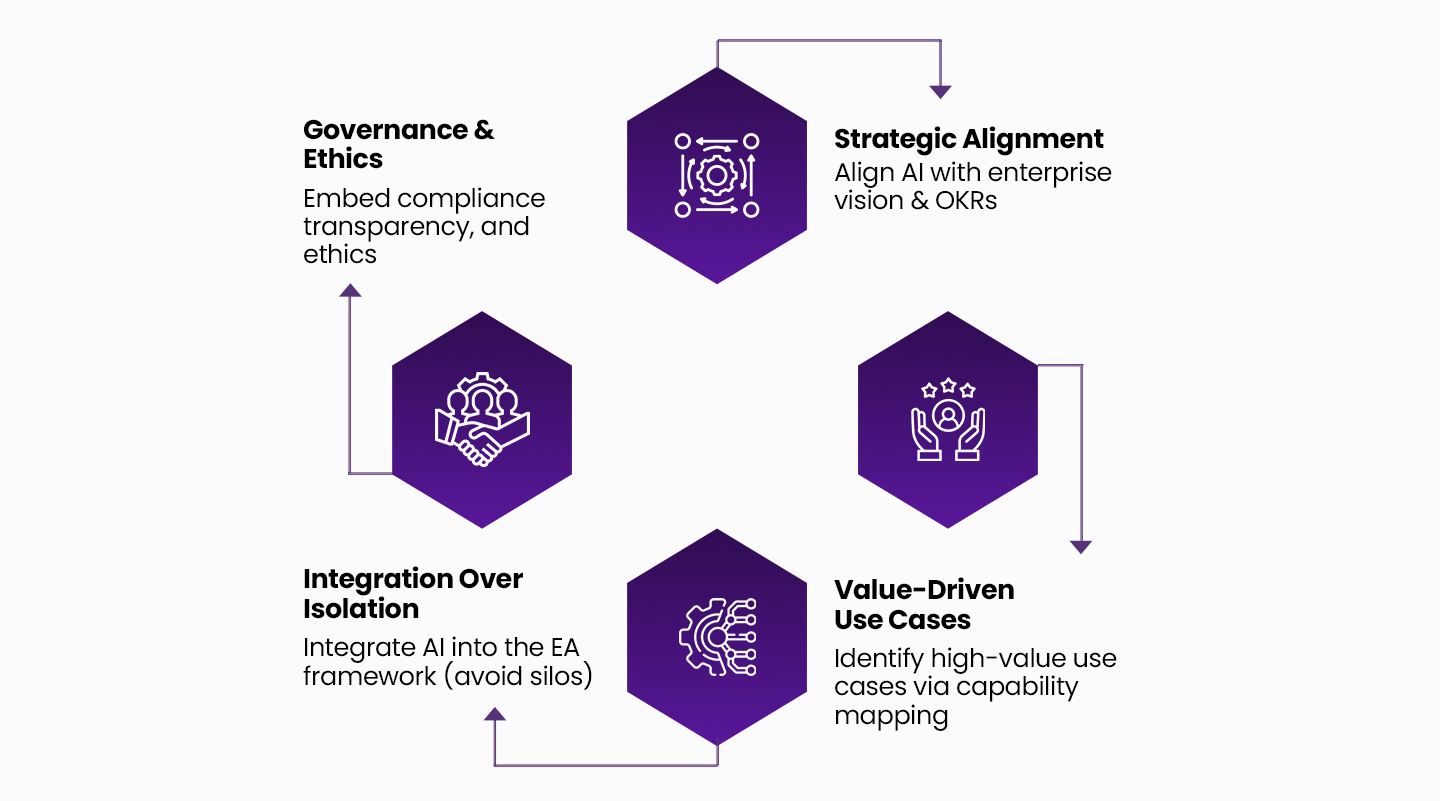 Strategic Alignment
Align AI with enterprise vision & OKRs

Value-Driven Use Cases
Identify high-value use cases via capability mapping

Integration Over Isolation
Integrate AI into the EA framework (avoid silos)

Governance & Ethics
Embed compliance transparency, and ethics